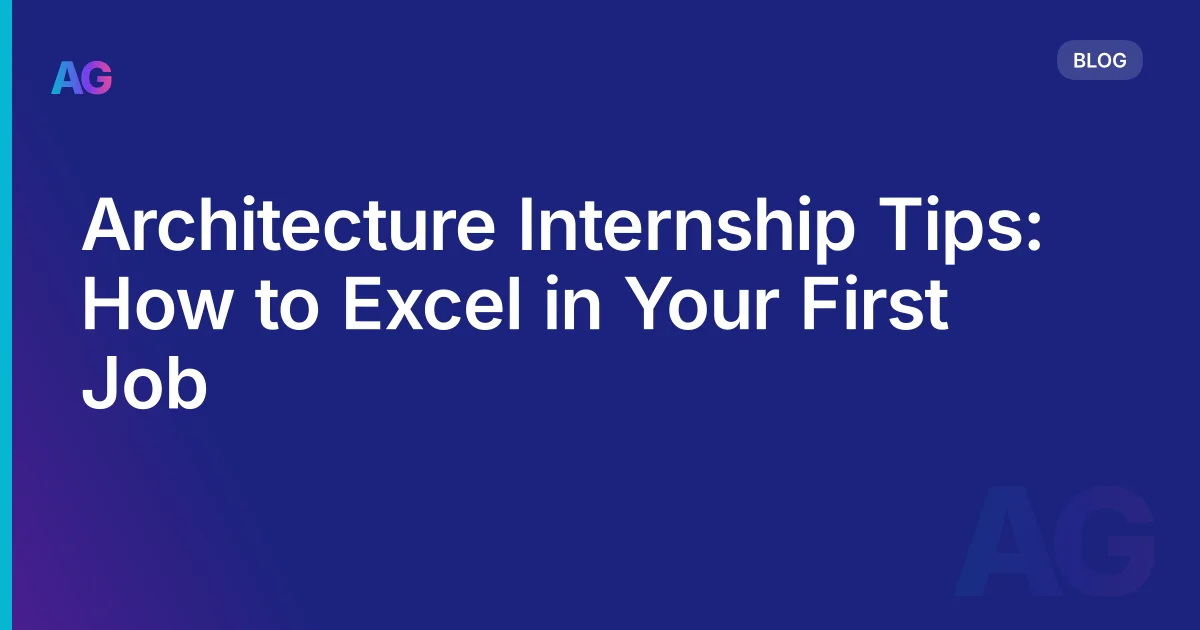 AG

BLOG

Architecture Internship Tips: How to Excel in Your First Job

AG